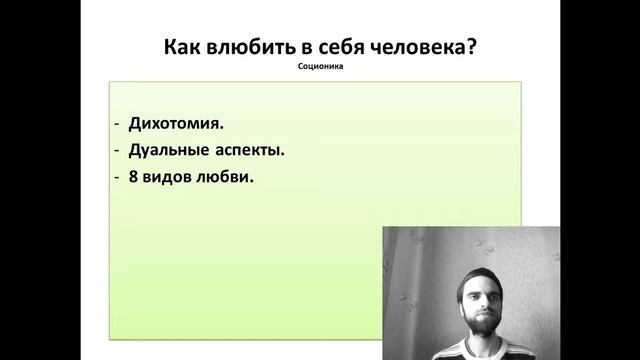 Как влюбить в себя человека?
Соционика

- Дихотомия.
- Дуальные аспекты.
- 8 видов любви.